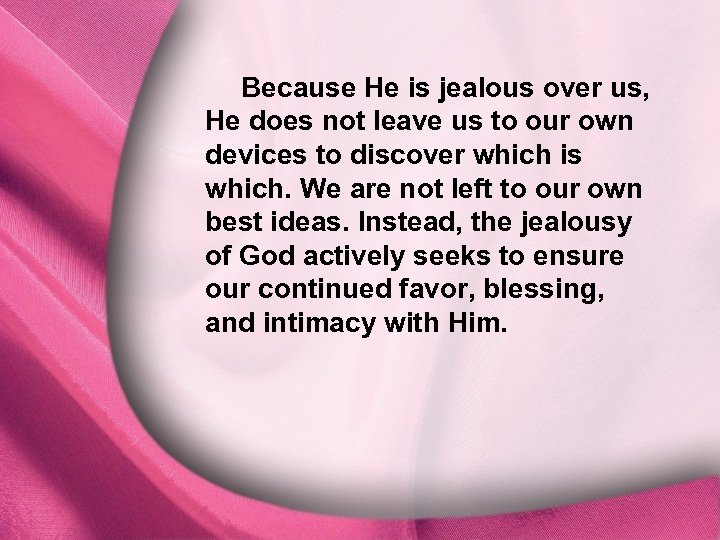 Because He is jealous over us, He does not leave us to our own devices to discover which is which. We are not left to our own best ideas. Instead, the jealousy of God actively seeks to ensure our continued favor, blessing, and intimacy with Him.